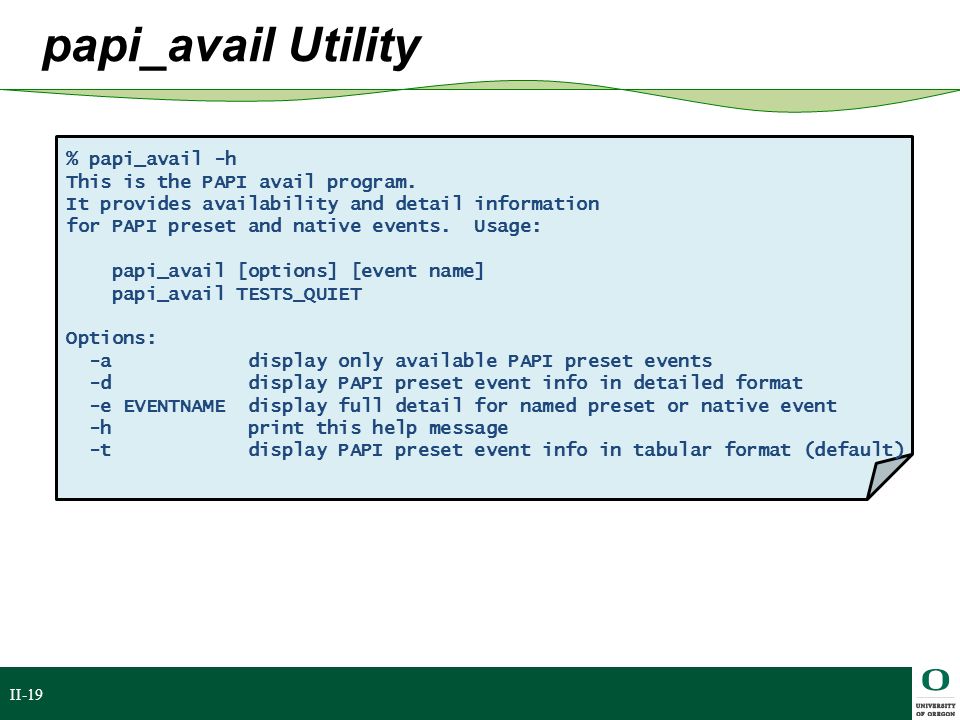 papi_avail Utility

% papi_avail -h
This is the PAPI avail program.
It provides availability and detail information
for PAPI preset and native events. Usage:

papi_avail [options] [event name]
papi_avail TESTS_QUIET

Options:
-a display only available PAPI preset events
-d display PAPI preset event info in detailed format
-e EVENTNAME display full detail for named preset or native event
-h print this help message
-t display PAPI preset event info in tabular format (default)

II-19

O
UNIVERSITY OF OREGON